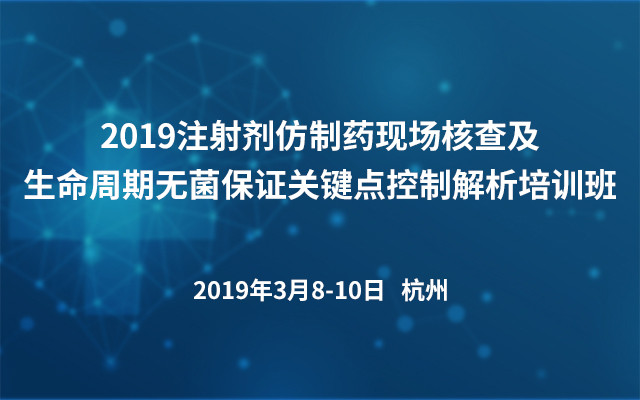 2019注射剂仿制药现场核查及
生命周期无菌保证关键点控制解析培训班

2019年3月8-10日 杭州